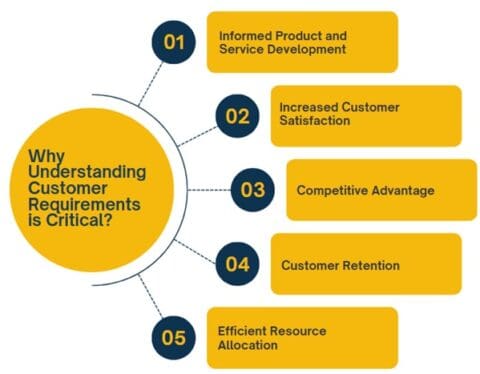 Why Understanding Customer Requirements is Critical?

01
Informed Product and Service Development

02
Increased Customer Satisfaction

03
Competitive Advantage

04
Customer Retention

05
Efficient Resource Allocation